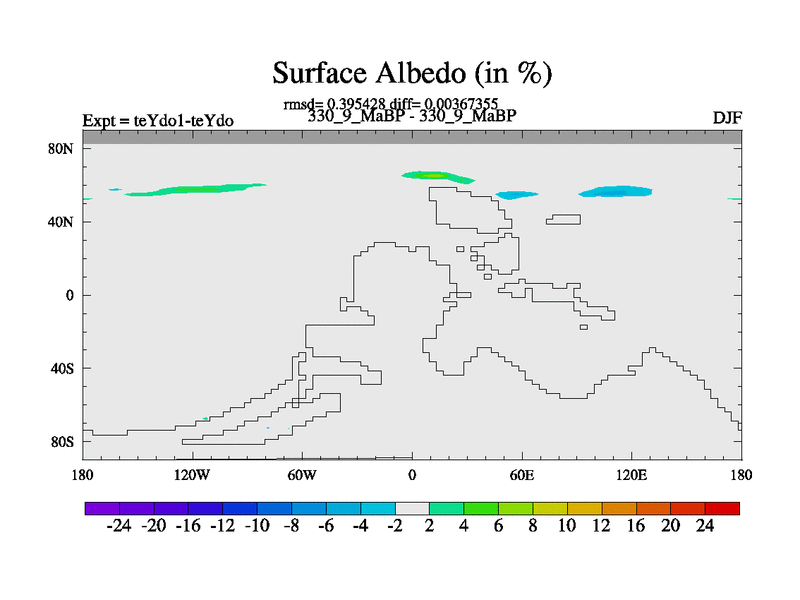 Surface Albedo (in %)

rmsd= 0.395428 diff= 0.00367355

Expt = teYdo1-teYdo

330_9_MaBP - 330_9_MaBP

DJF

80N

40N

0

40S

80S

180

120W

60W

0

60E

120E

180

-24 -20 -16 -12 -10 -8 -6 -4 -2 2 4 6 8 10 12 16 20 24